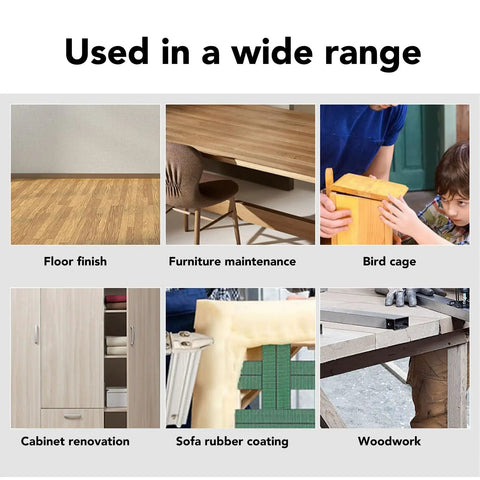 Used in a wide range

Floor finish

Furniture maintenance

Bird cage

Cabinet renovation

Sofa rubber coating

Woodwork